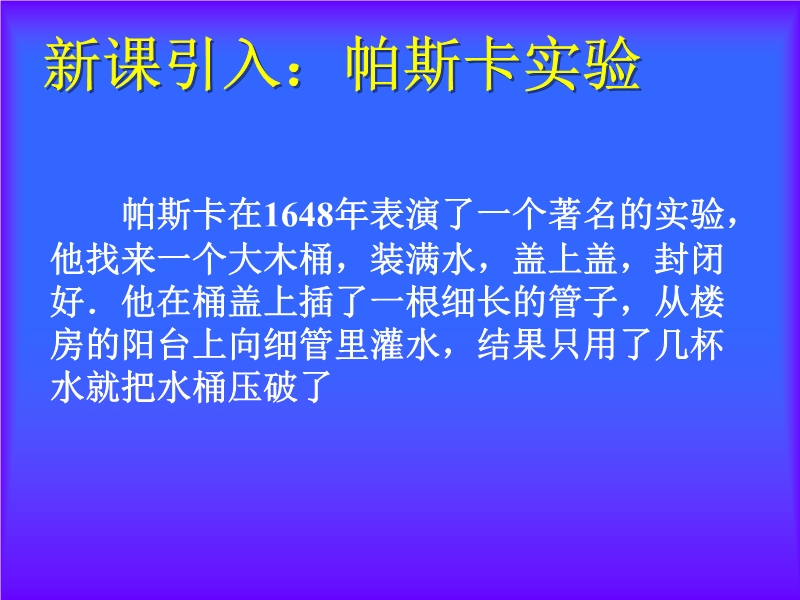 新课引入：帕斯卡实验

帕斯卡在1648年表演了一个著名的实验，他找来一个大木桶，装满水，盖上盖，封闭好．他在桶盖上插了一根细长的管子，从楼房的阳台上向细管里灌水，结果只用了几杯水就把水桶压破了